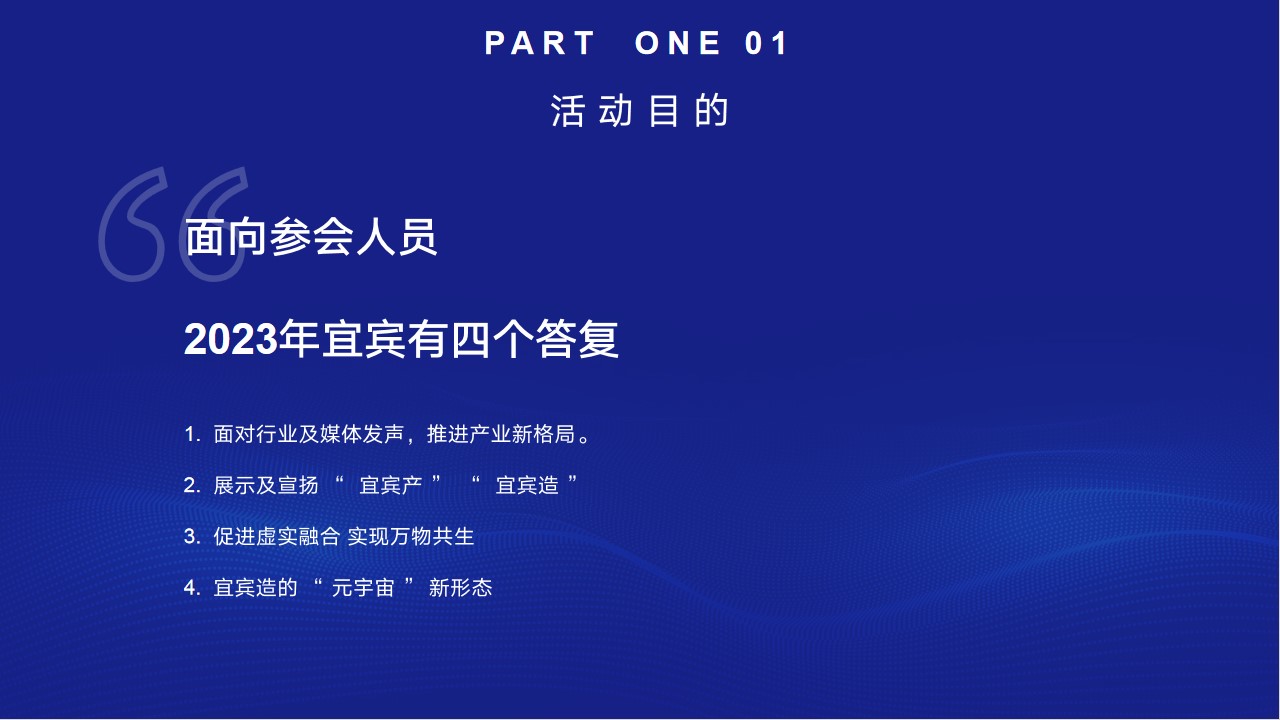 PART ONE 01

活动目的

面向参会人员

2023年宜宾有四个答复

1. 面对行业及媒体发声，推进产业新格局。

2. 展示及宣扬 “ 宜宾产 ” “ 宜宾造 ”

3. 促进虚实融合 实现万物共生

4. 宜宾造的 “ 元宇宙 ” 新形态